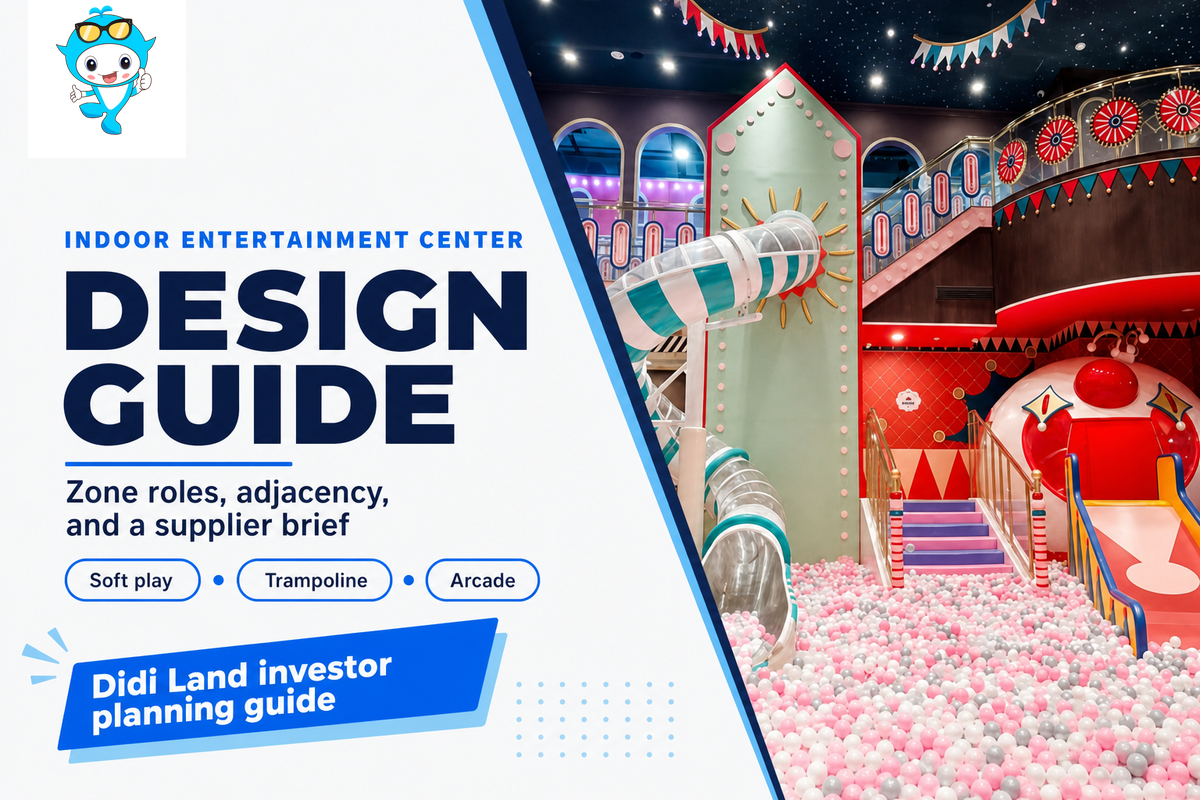 INDOOR ENTERTAINMENT CENTER

DESIGN GUIDE

Zone roles, adjacency, and a supplier brief

Soft play • Trampoline • Arcade

Didi Land investor planning guide